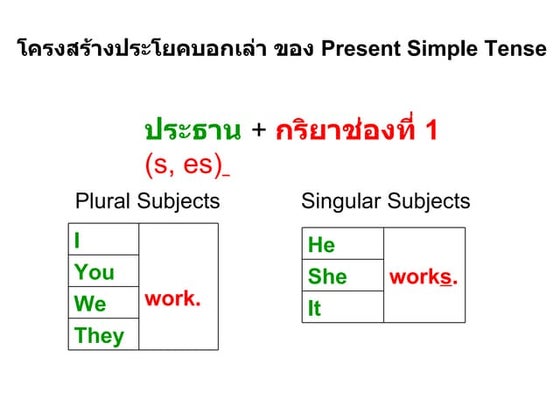 โครงสร้างประโยคบอกเล่า ของ Present Simple Tense

ประธาน + กริยาช่องที่ 1 (s, es)

Plural Subjects

| I | work. |
|---|---|
| You | |
| We | |
| They | |

Singular Subjects

| He | works. |
|---|---|
| She | |
| It | |